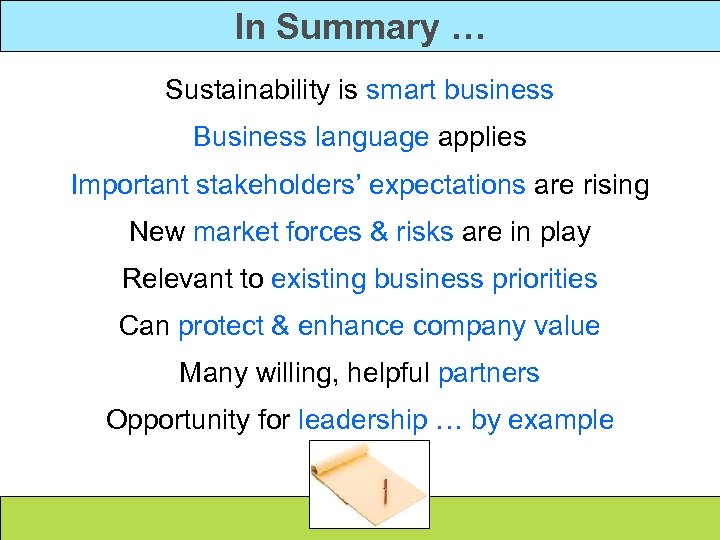 In Summary …

Sustainability is smart business

Business language applies

Important stakeholders' expectations are rising

New market forces & risks are in play

Relevant to existing business priorities

Can protect & enhance company value

Many willing, helpful partners

Opportunity for leadership … by example